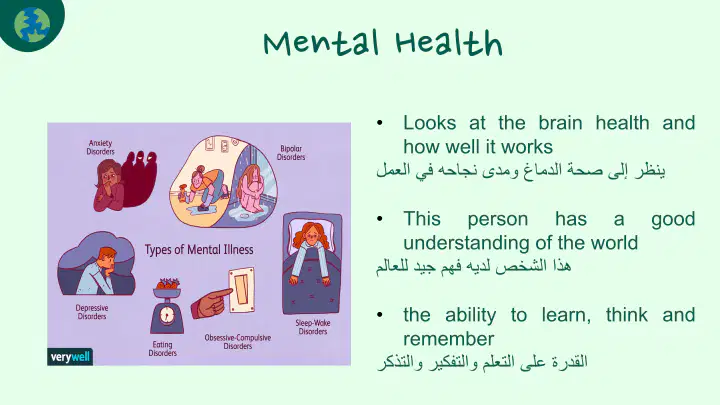 Mental Health

Anxiety Disorders

Bipolar Disorders

Types of Mental Illness

Depressive Disorders

Eating Disorders

Obsessive-Compulsive Disorders

Sleep-Wake Disorders

verywell

• Looks at the brain health and how well it works

ينظر إلى صحة الدماغ ومدى نجاحه في العمل

• This person has a good understanding of the world

هذا الشخص لديه فهم جيد للعالم

• the ability to learn, think and remember

القدرة على التعلم والتفكير والتذكر